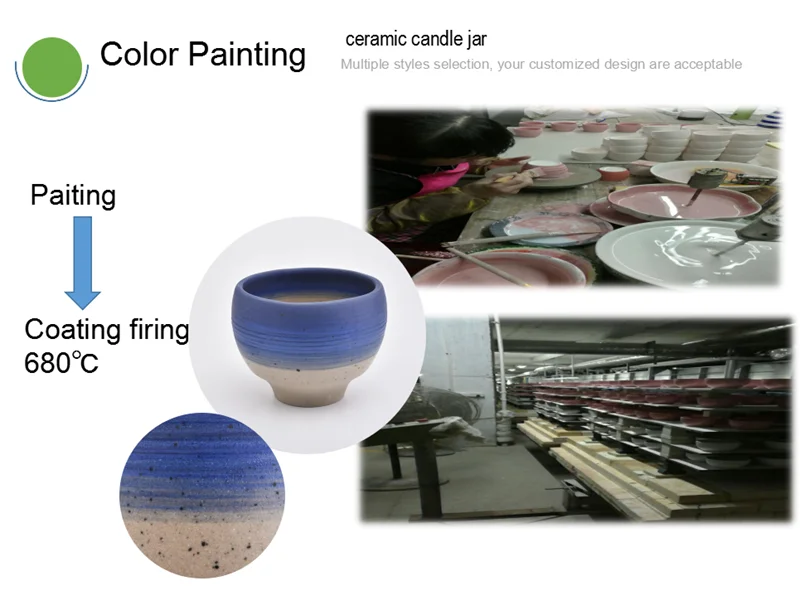 Color Painting

ceramic candle jar

Multiple styles selection, your customized design are acceptable

Paiting

Coating firing 680℃